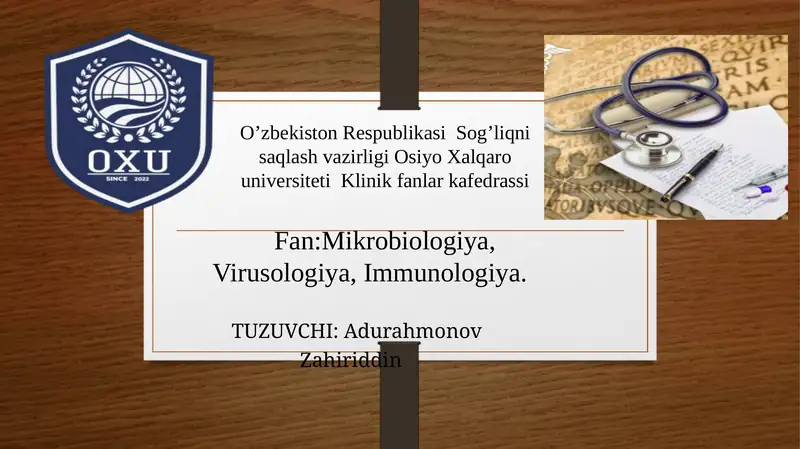 OXU
SINCE 2022

O’zbekiston Respublikasi Sog’liqni saqlash vazirligi Osiyo Xalqaro universiteti Klinik fanlar kafedrassi

Fan:Mikrobiologiya, Virusologiya, Immunologiya.

TUZUVCHI: Adurahmonov Zahiriddin